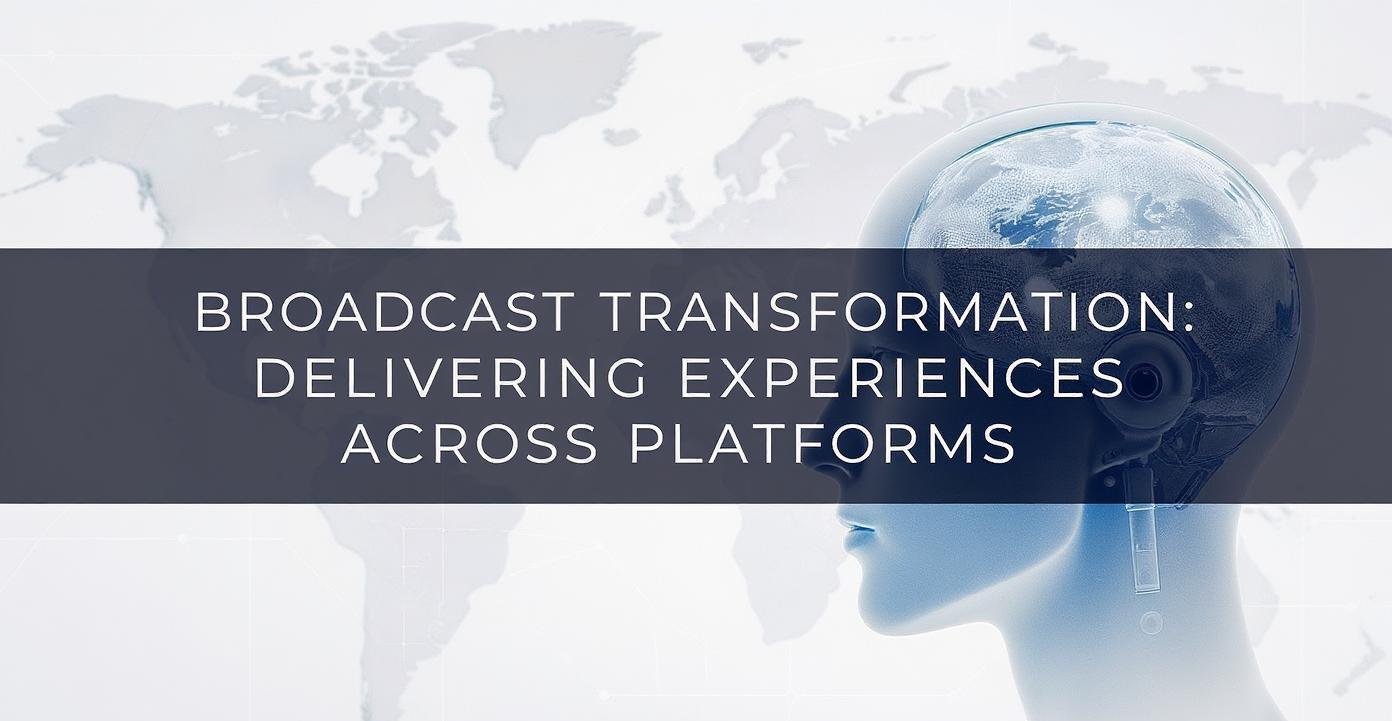 BROADCAST TRANSFORMATION: DELIVERING EXPERIENCES ACROSS PLATFORMS